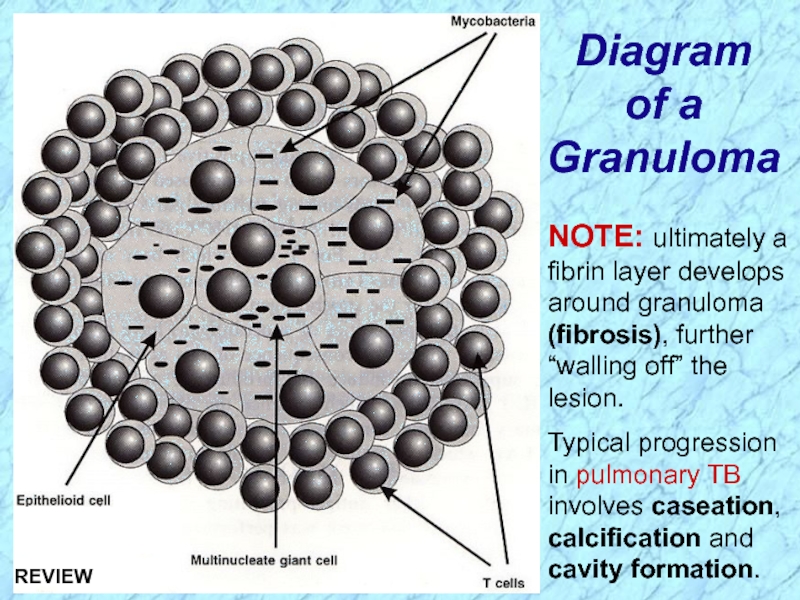 Mycobacteria

Epithelioid cell

Multinucleate giant cell

T cells

REVIEW

Diagram of a Granuloma

NOTE: ultimately a fibrin layer develops around granuloma (fibrosis), further “walling off” the lesion.

Typical progression in pulmonary TB involves caseation, calcification and cavity formation.